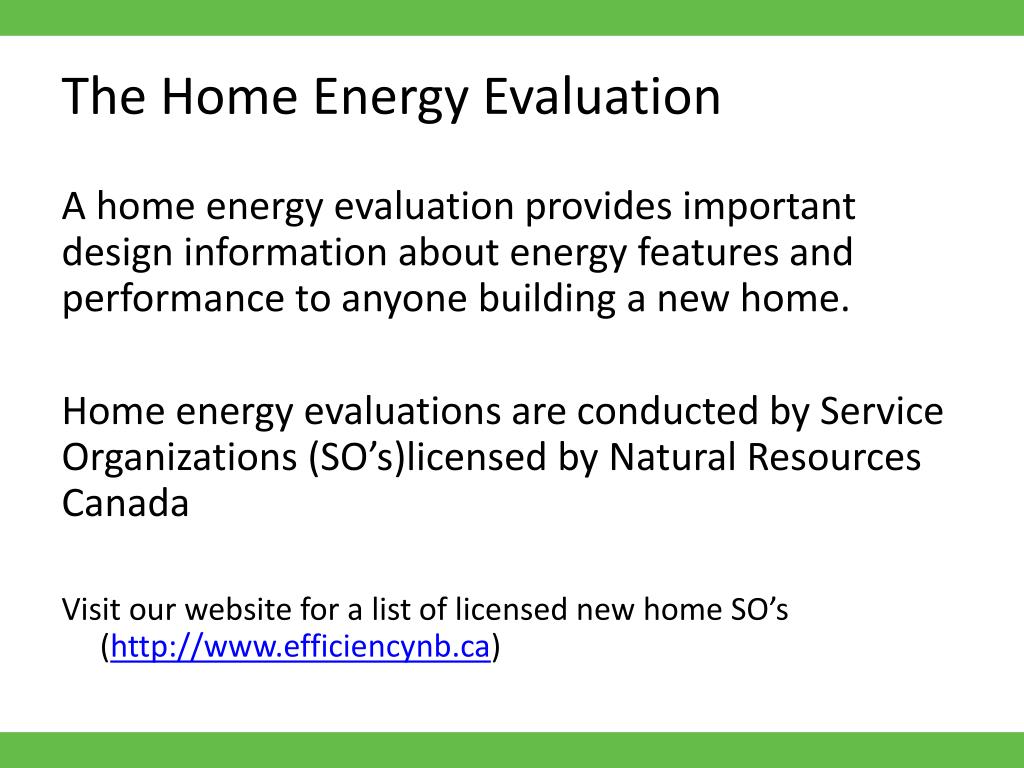 The Home Energy Evaluation

A home energy evaluation provides important design information about energy features and performance to anyone building a new home.

Home energy evaluations are conducted by Service Organizations (SO’s)licensed by Natural Resources Canada

Visit our website for a list of licensed new home SO’s (http://www.efficiencynb.ca)